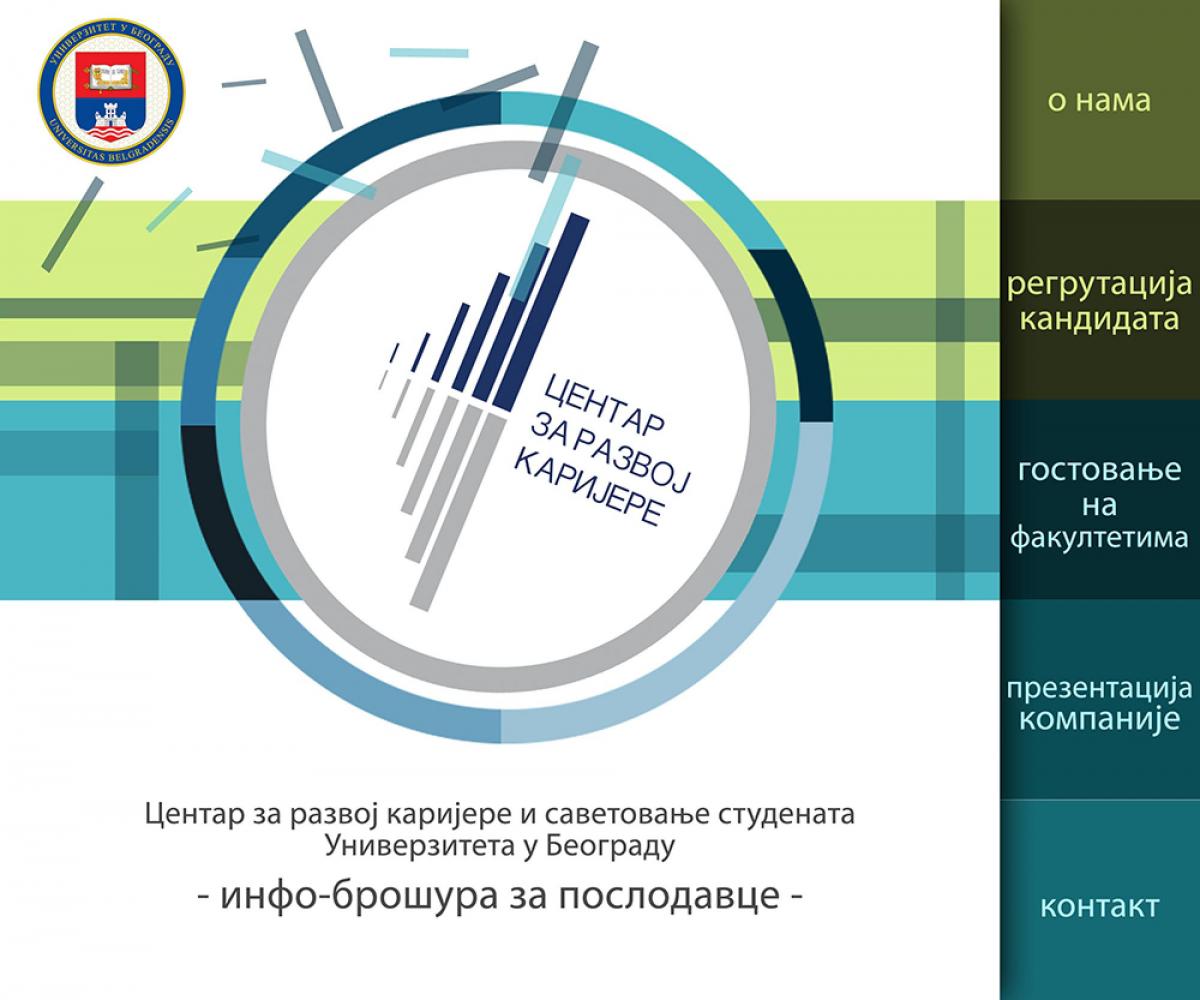 УНИВЕРЗИТЕТ У БЕОГРАДУ
UNIVERSITAS BELGRADENSIS

ЦЕНТАР
ЗА РАЗВОЈ
КАРИЈЕРЕ

Центар за развој каријере и саветовање студената Универзитета у Београду

- инфо-брошура за послодавце -

о нама

регрутација кандидата

гостовање на факултетима

презентација компаније

контакт